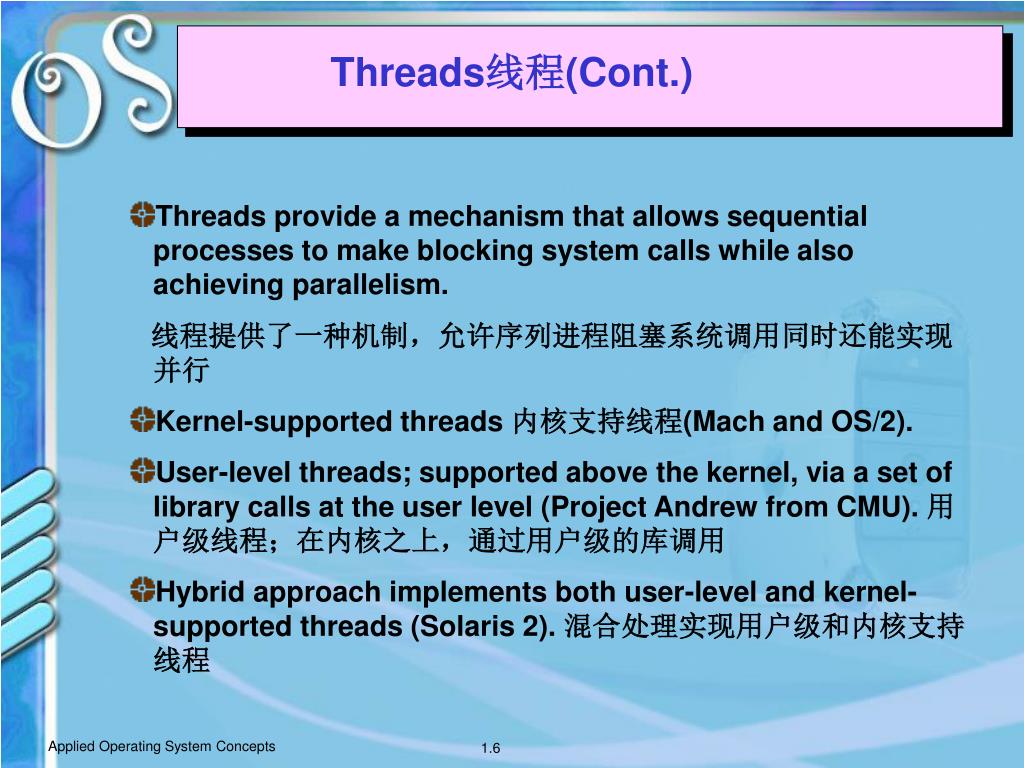 OS

Threads线程(Cont.)

Threads provide a mechanism that allows sequential processes to make blocking system calls while also achieving parallelism.

线程提供了一种机制，允许序列进程阻塞系统调用同时还能实现并行

Kernel-supported threads 内核支持线程(Mach and OS/2).

User-level threads; supported above the kernel, via a set of library calls at the user level (Project Andrew from CMU). 用户级线程；在内核之上，通过用户级的库调用

Hybrid approach implements both user-level and kernel-supported threads (Solaris 2). 混合处理实现用户级和内核支持线程

Applied Operating System Concepts

1.6